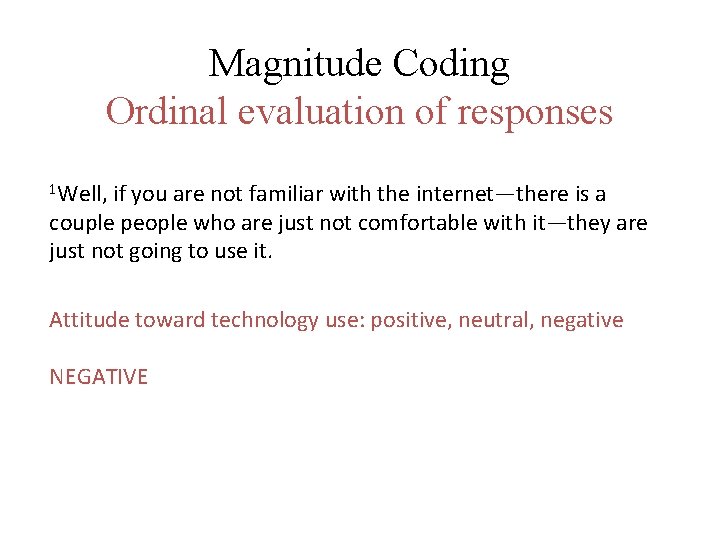 Magnitude Coding
Ordinal evaluation of responses

$^1$Well, if you are not familiar with the internet—there is a couple people who are just not comfortable with it—they are just not going to use it.

Attitude toward technology use: positive, neutral, negative

NEGATIVE